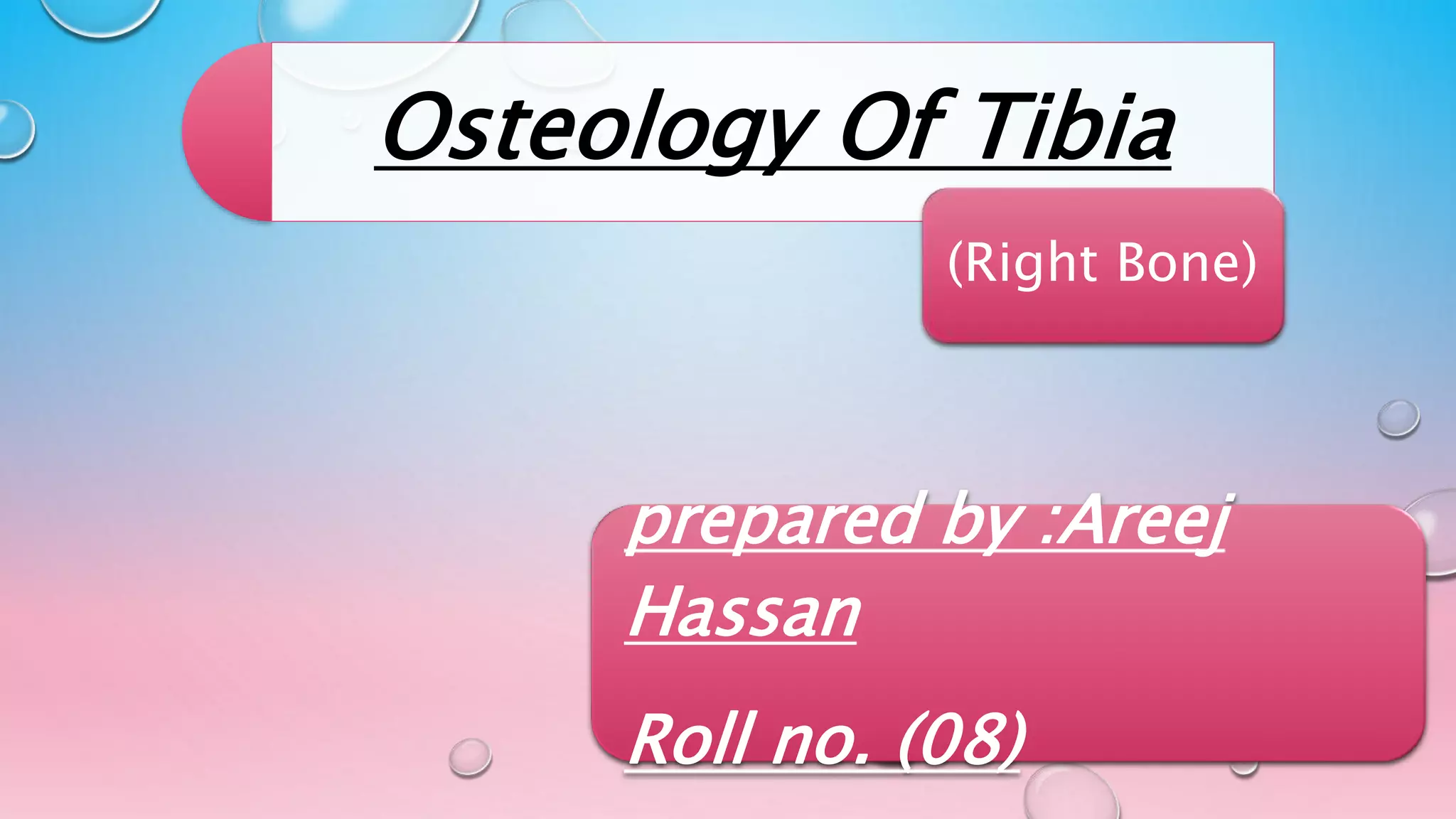 Osteology Of Tibia

(Right Bone)

prepared by :Areej Hassan

Roll no. (08)